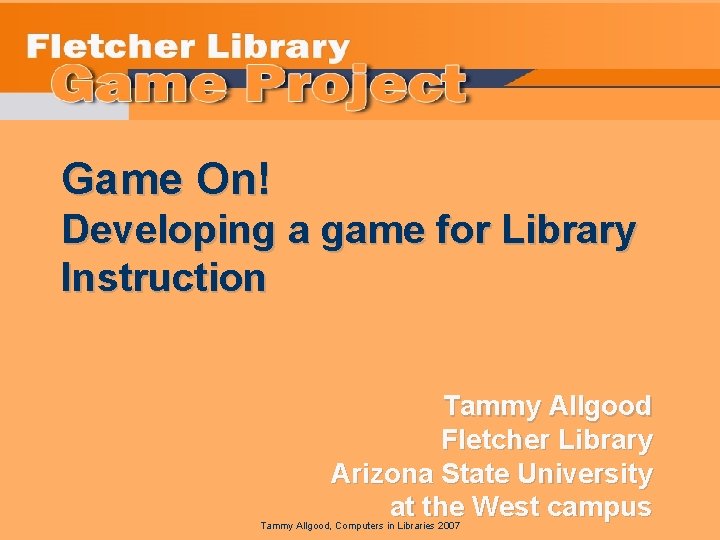 Fletcher Library
Game Project

Game On!
Developing a game for Library Instruction

Tammy Allgood
Fletcher Library
Arizona State University at the West campus

Tammy Allgood, Computers in Libraries 2007